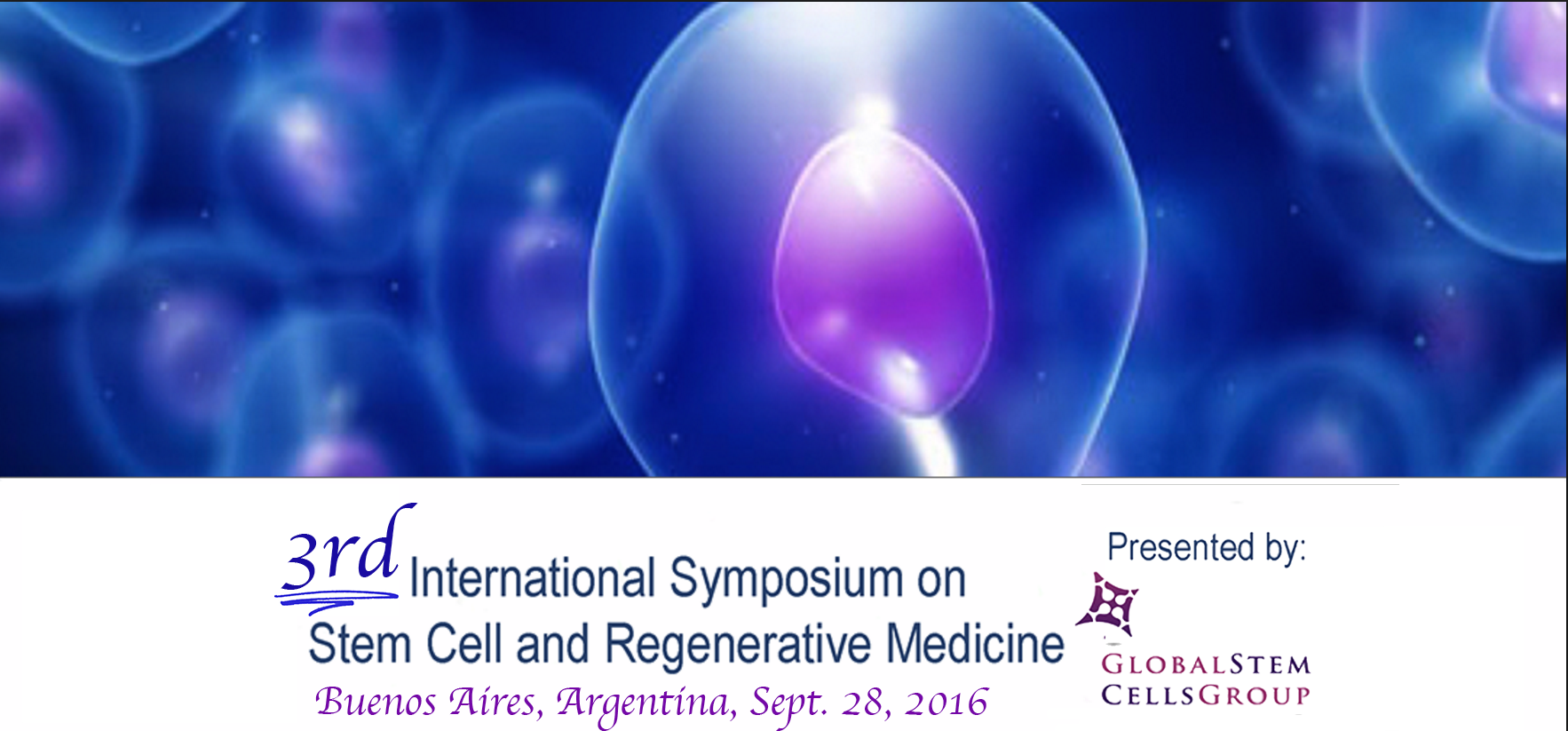 3rd International Symposium on Stem Cell and Regenerative Medicine

Buenos Aires, Argentina, Sept. 28, 2016

Presented by:

GLOBALSTEM CELLSGROUP